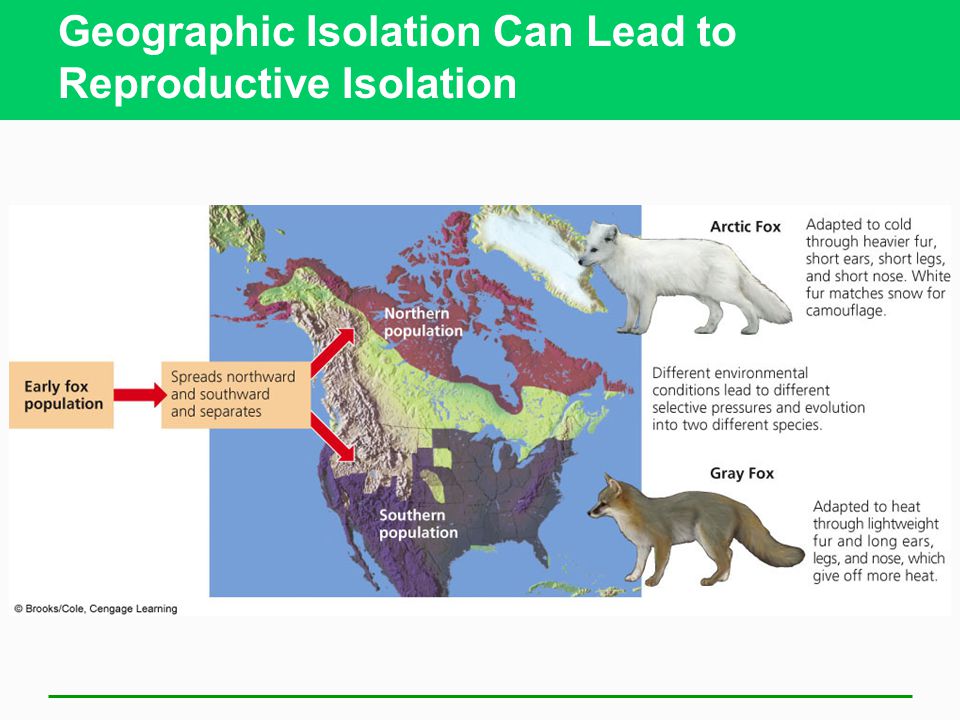 Geographic Isolation Can Lead to Reproductive Isolation

Early fox population

Spreads northward and southward and separates

Northern population

Southern population

Arctic Fox

Adapted to cold through heavier fur, short ears, short legs, and short nose. White fur matches snow for camouflage.

Different environmental conditions lead to different selective pressures and evolution into two different species.

Gray Fox

Adapted to heat through lightweight fur and long ears, legs, and nose, which give off more heat.

© Brooks/Cole, Cengage Learning